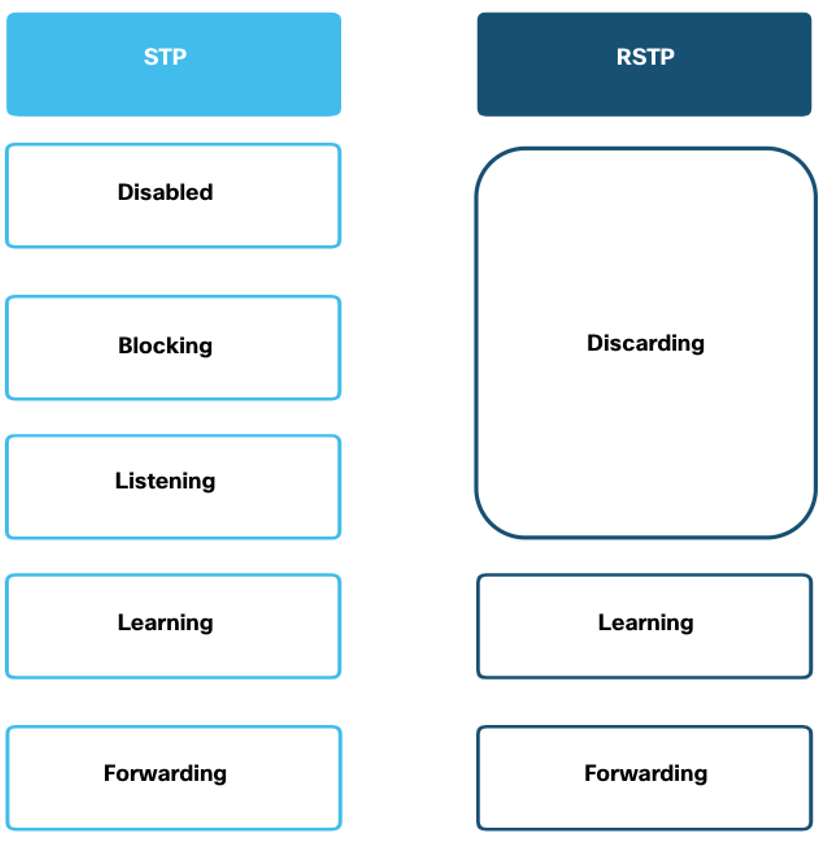 STP

Disabled

Blocking

Listening

Learning

Forwarding

RSTP

Discarding

Learning

Forwarding